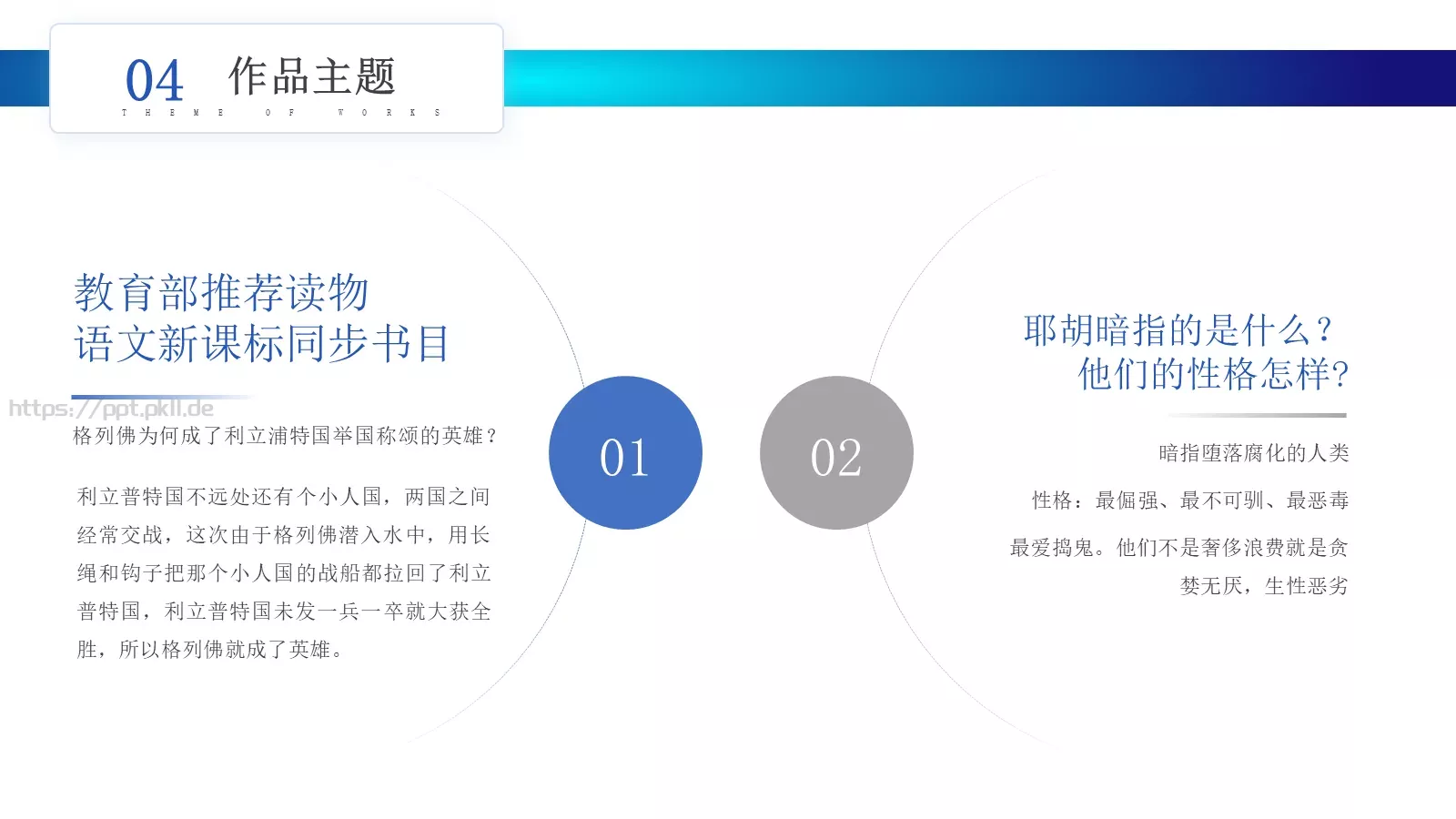 04 作品主题
THEME OF WORKS

教育部推荐读物
语文新课标同步书目

https://ppt.pkll.de

格列佛为何成了利立浦特国举国称颂的英雄？

利立普特国不远处还有个小人国，两国之间经常交战，这次由于格列佛潜入水中，用长绳和钩子把那个小人国的战船都拉回了利立普特国，利立普特国未发一兵一卒就大获全胜，所以格列佛就成了英雄。

01

02

耶胡暗指的是什么？
他们的性格怎样?

暗指堕落腐化的人类

性格：最倔强、最不可驯、最恶毒

最爱捣鬼。他们不是奢侈浪费就是贪婪无厌，生性恶劣